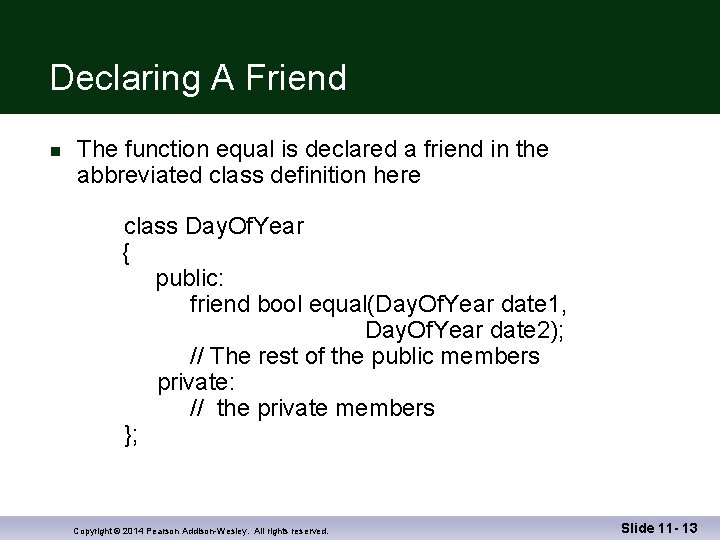 Declaring A Friend

■ The function equal is declared a friend in the abbreviated class definition here

class DayOfYear
{
public:
friend bool equal(DayOfYear date1,
DayOfYear date2);
// The rest of the public members
private:
// the private members
};

Copyright © 2014 Pearson Addison-Wesley. All rights reserved.

Slide 11- 13